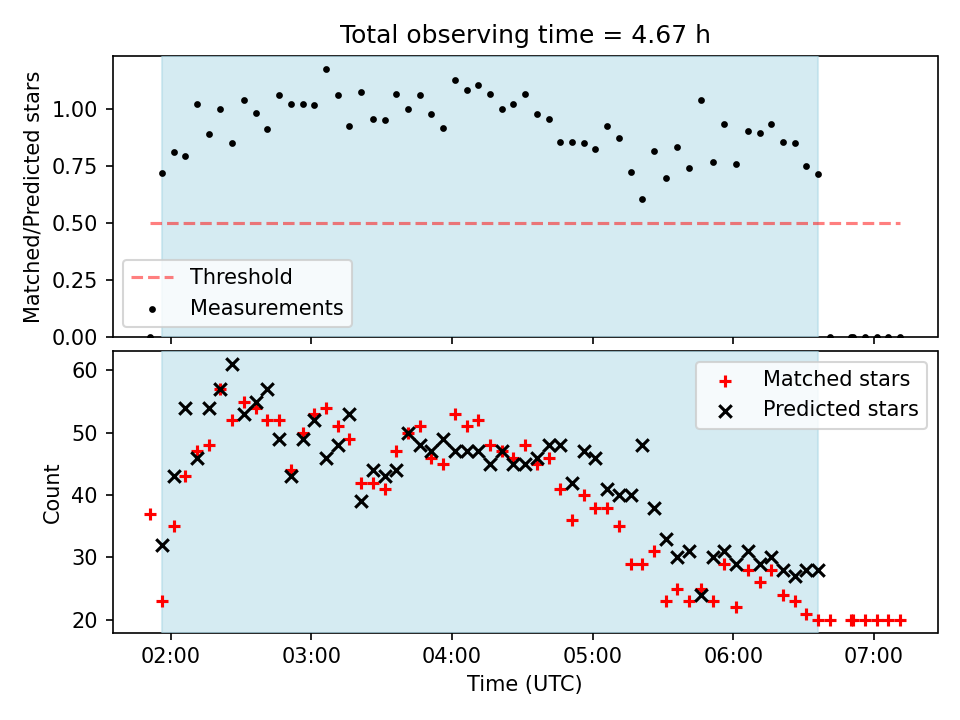 Total observing time = 4.67 h

Matched/Predicted stars

1.00
0.75
0.50
0.25
0.00

Threshold
Measurements

Count

60
50
40
30
20

Matched stars
Predicted stars

02:00
03:00
04:00
05:00
06:00
07:00

Time (UTC)